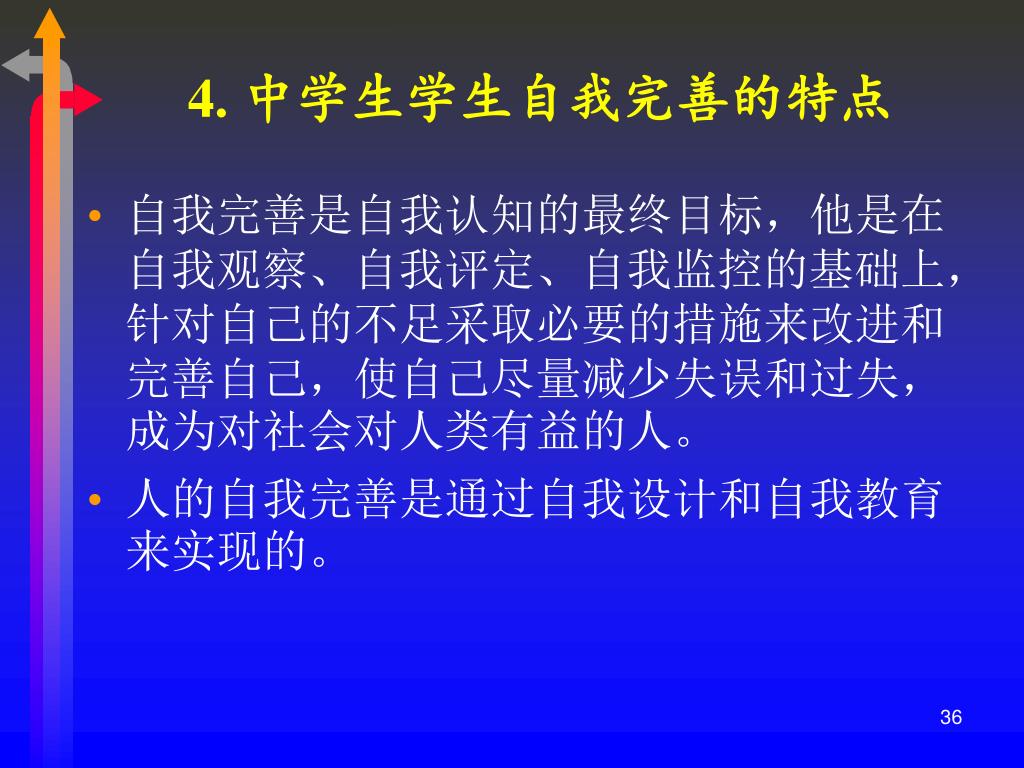 4. 中学生学生自我完善的特点

• 自我完善是自我认知的最终目标，他是在自我观察、自我评定、自我监控的基础上，针对自己的不足采取必要的措施来改进和完善自己，使自己尽量减少失误和过失，成为对社会对人类有益的人。

• 人的自我完善是通过自我设计和自我教育来实现的。

36